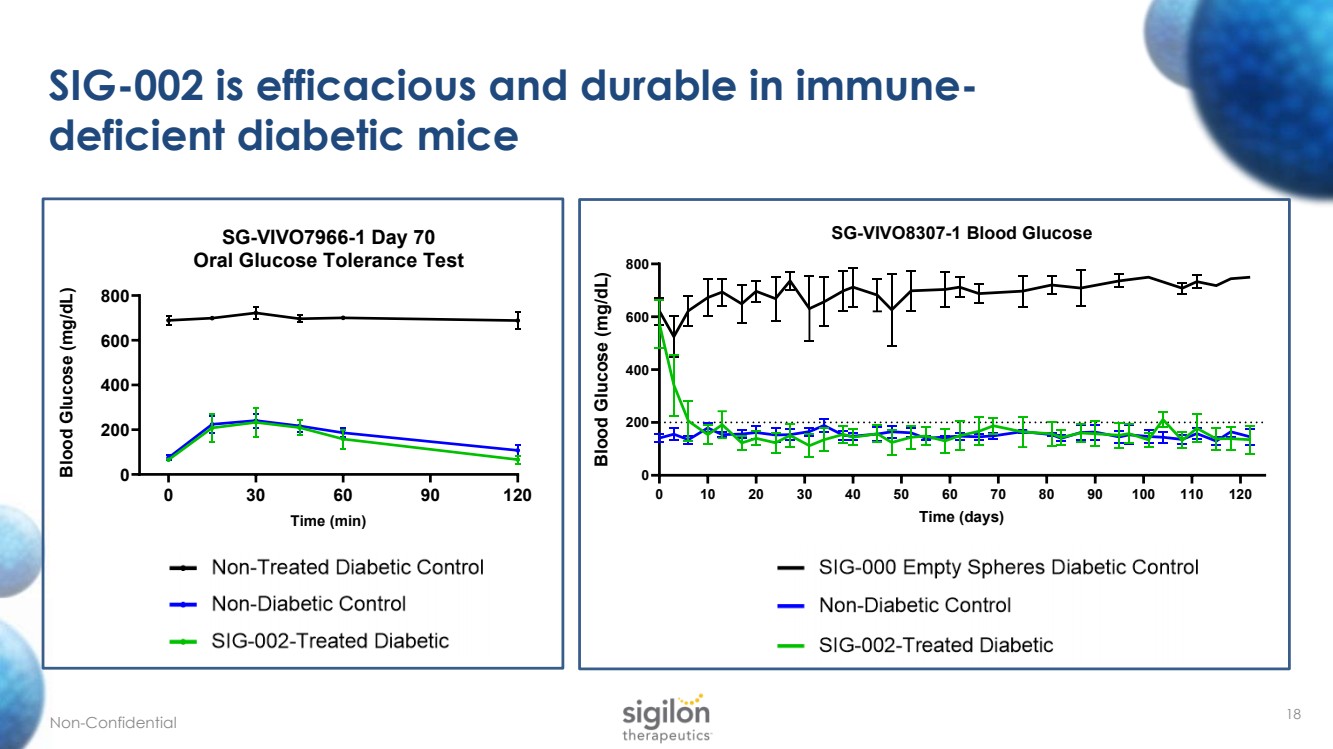 SIG-002 is efficacious and durable in immune-deficient diabetic mice

SG-VIVO7966-1 Day 70
Oral Glucose Tolerance Test

Blood Glucose (mg/dL)

800
600
400
200
0

0 30 60 90 120

Time (min)

Non-Treated Diabetic Control
Non-Diabetic Control
SIG-002-Treated Diabetic

SG-VIVO8307-1 Blood Glucose

Blood Glucose (mg/dL)

800
600
400
200
0

0 10 20 30 40 50 60 70 80 90 100 110 120

Time (days)

SIG-000 Empty Spheres Diabetic Control
Non-Diabetic Control
SIG-002-Treated Diabetic

Non-Confidential

sigilon
therapeutics

18